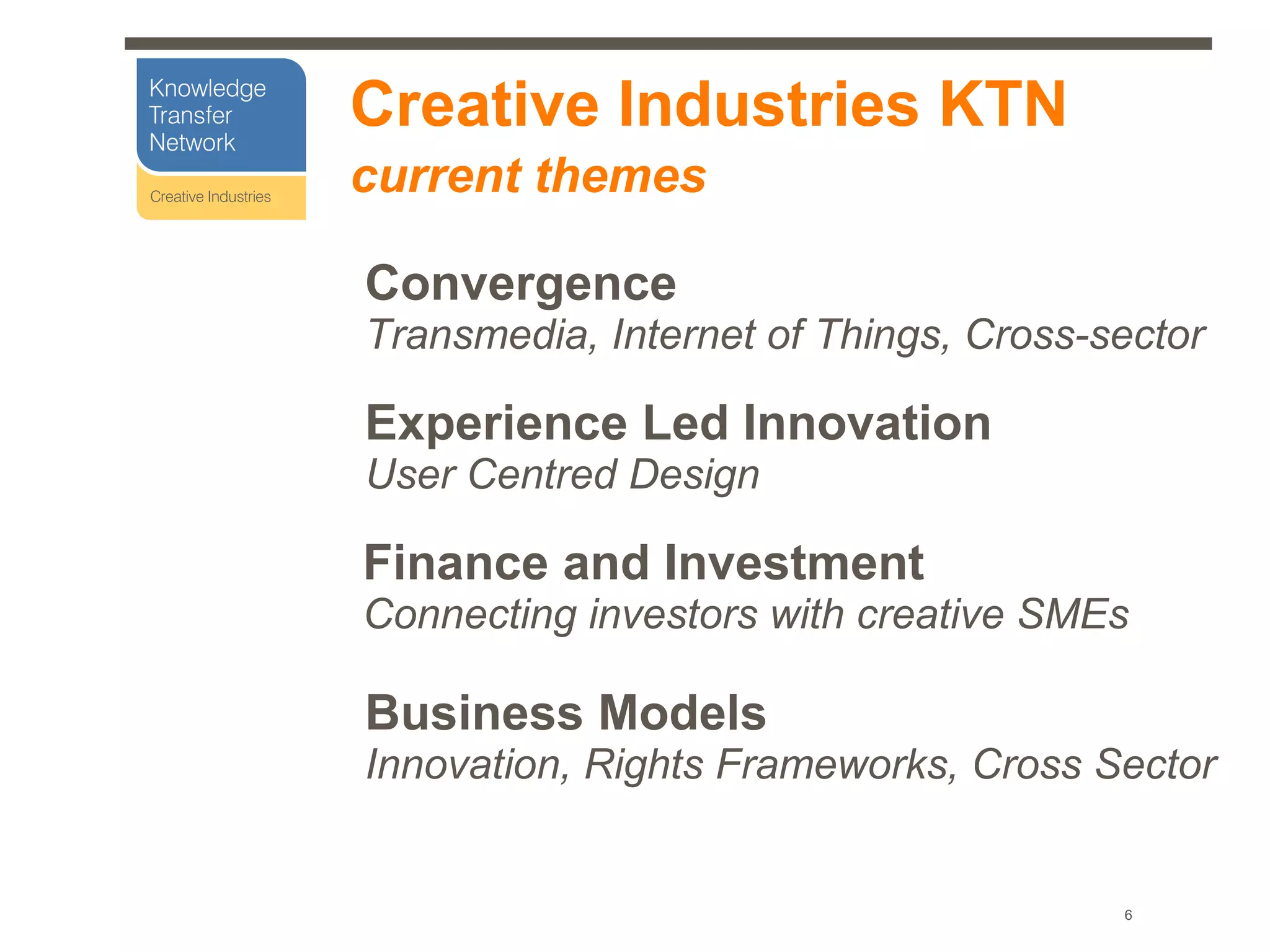 Knowledge Transfer Network

Creative Industries

Creative Industries KTN
current themes

Convergence
Transmedia, Internet of Things, Cross-sector

Experience Led Innovation
User Centred Design

Finance and Investment
Connecting investors with creative SMEs

Business Models
Innovation, Rights Frameworks, Cross Sector

6